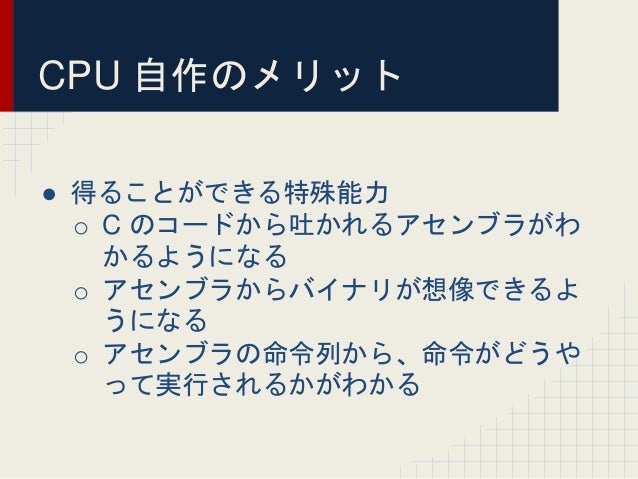 CPU 自作のメリット

● 得ることができる特殊能力
  ○ C のコードから吐かれるアセンブラがわかるようになる
  ○ アセンブラからバイナリが想像できるようになる
  ○ アセンブラの命令列から、命令がどうやって実行されるかがわかる